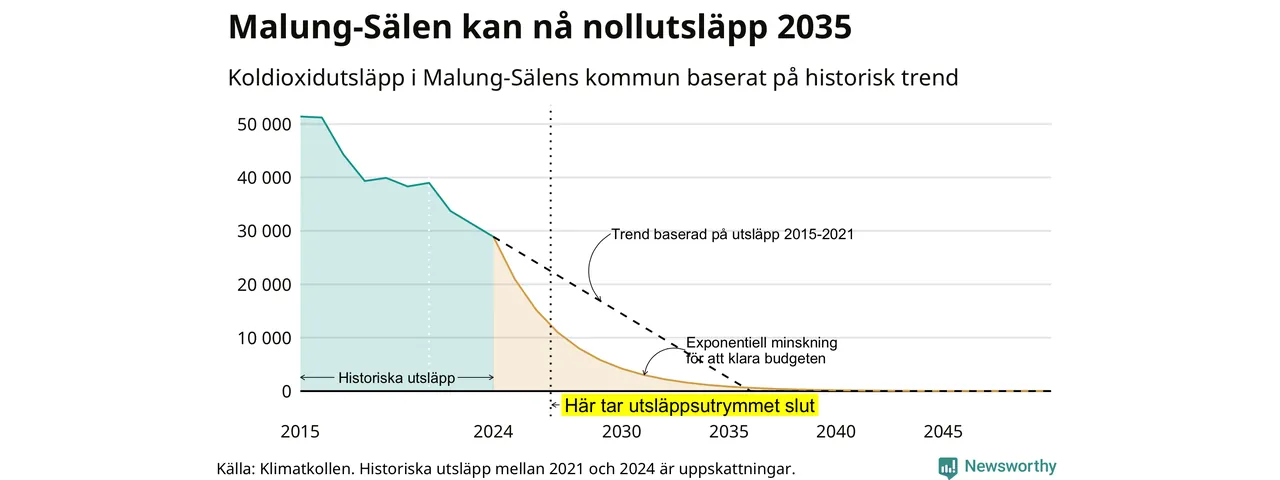 Malung-Sälen kan nå nollutsläpp 2035

Koldioxidutsläpp i Malung-Sälens kommun baserat på historisk trend

50 000
40 000
30 000
20 000
10 000
0

Trend baserad på utsläpp 2015-2021

Exponentiell minskning för att klara budgeten

Historiska utsläpp

Här tar utsläppsutrymmet slut

2015
2024
2030
2035
2040
2045

Källa: Klimatkollen. Historiska utsläpp mellan 2021 och 2024 är uppskattningar.

Newsworthy